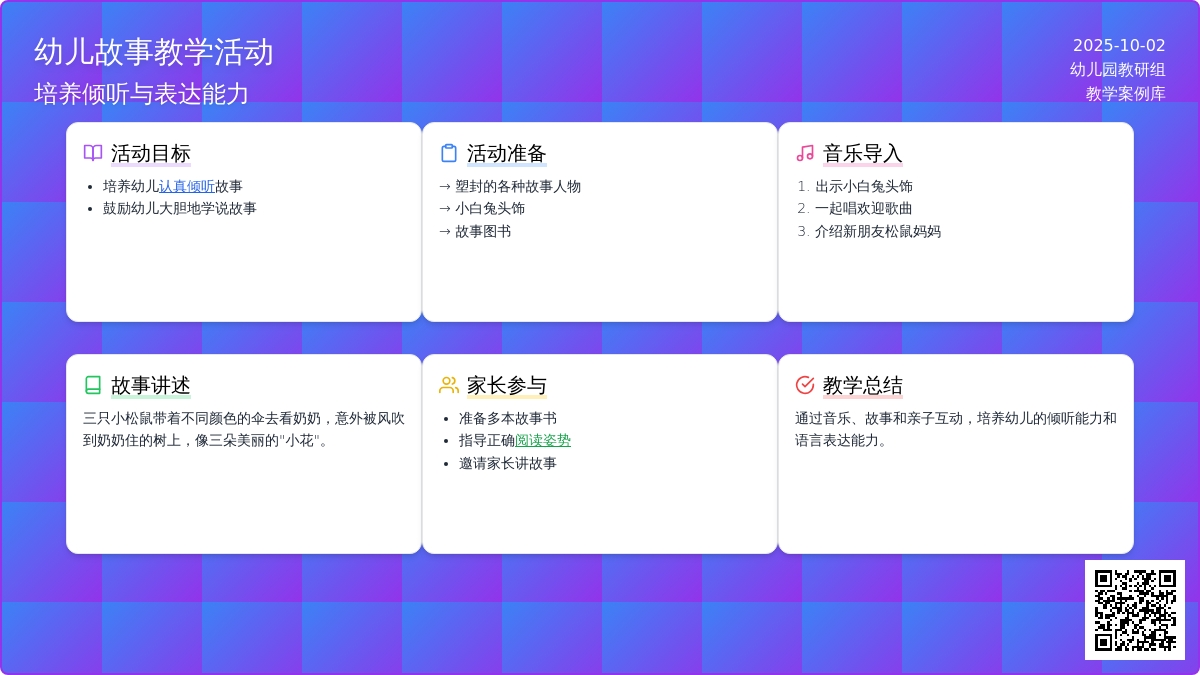 幼儿故事教学活动
培养倾听与表达能力

2025-10-02
幼儿园教研组
教学案例库

活动目标
- 培养幼儿认真倾听故事
- 鼓励幼儿大胆地学说故事

活动准备
→ 塑封的各种故事人物
→ 小白兔头饰
→ 故事图书

音乐导入
1. 出示小白兔头饰
2. 一起唱欢迎歌曲
3. 介绍新朋友松鼠妈妈

故事讲述
三只小松鼠带着不同颜色的伞去看奶奶，意外被风吹到奶奶住的树上，像三朵美丽的"小花"。

家长参与
- 准备多本故事书
- 指导正确阅读姿势
- 邀请家长讲故事

教学总结
通过音乐、故事和亲子互动，培养幼儿的倾听能力和语言表达能力。